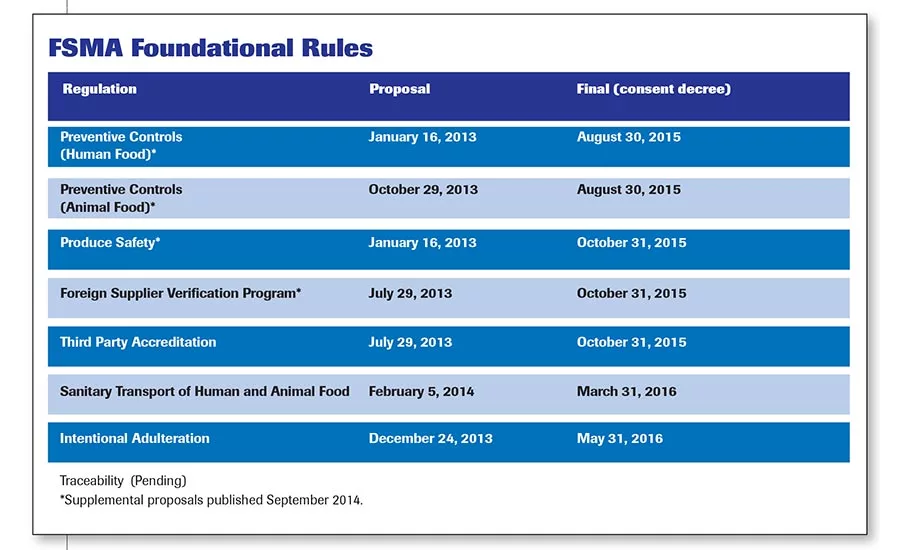 FSMA Foundational Rules

| Regulation | Proposal | Final (consent decree) |
|---|---|---|
| Preventive Controls (Human Food)* | January 16, 2013 | August 30, 2015 |
| Preventive Controls (Animal Food)* | October 29, 2013 | August 30, 2015 |
| Produce Safety* | January 16, 2013 | October 31, 2015 |
| Foreign Supplier Verification Program* | July 29, 2013 | October 31, 2015 |
| Third Party Accreditation | July 29, 2013 | October 31, 2015 |
| Sanitary Transport of Human and Animal Food | February 5, 2014 | March 31, 2016 |
| Intentional Adulteration | December 24, 2013 | May 31, 2016 |

Traceability (Pending)
*Supplemental proposals published September 2014.